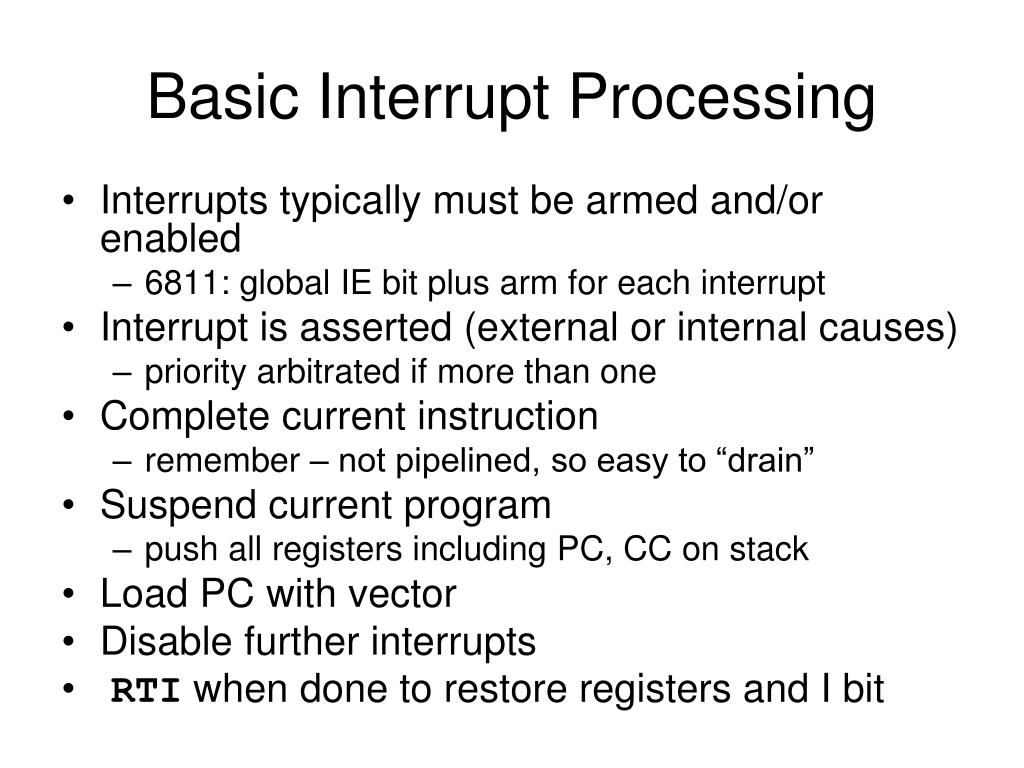 Basic Interrupt Processing

• Interrupts typically must be armed and/or enabled
– 6811: global IE bit plus arm for each interrupt
• Interrupt is asserted (external or internal causes)
– priority arbitrated if more than one
• Complete current instruction
– remember – not pipelined, so easy to “drain”
• Suspend current program
– push all registers including PC, CC on stack
• Load PC with vector
• Disable further interrupts
• RTI when done to restore registers and I bit